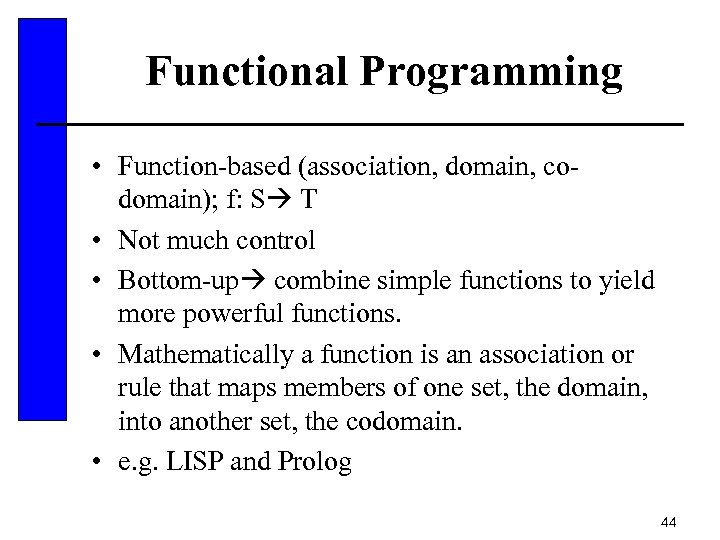 Functional Programming

• Function-based (association, domain, co-domain); f: S→ T

• Not much control

• Bottom-up→ combine simple functions to yield more powerful functions.

• Mathematically a function is an association or rule that maps members of one set, the domain, into another set, the codomain.

• e.g. LISP and Prolog

44